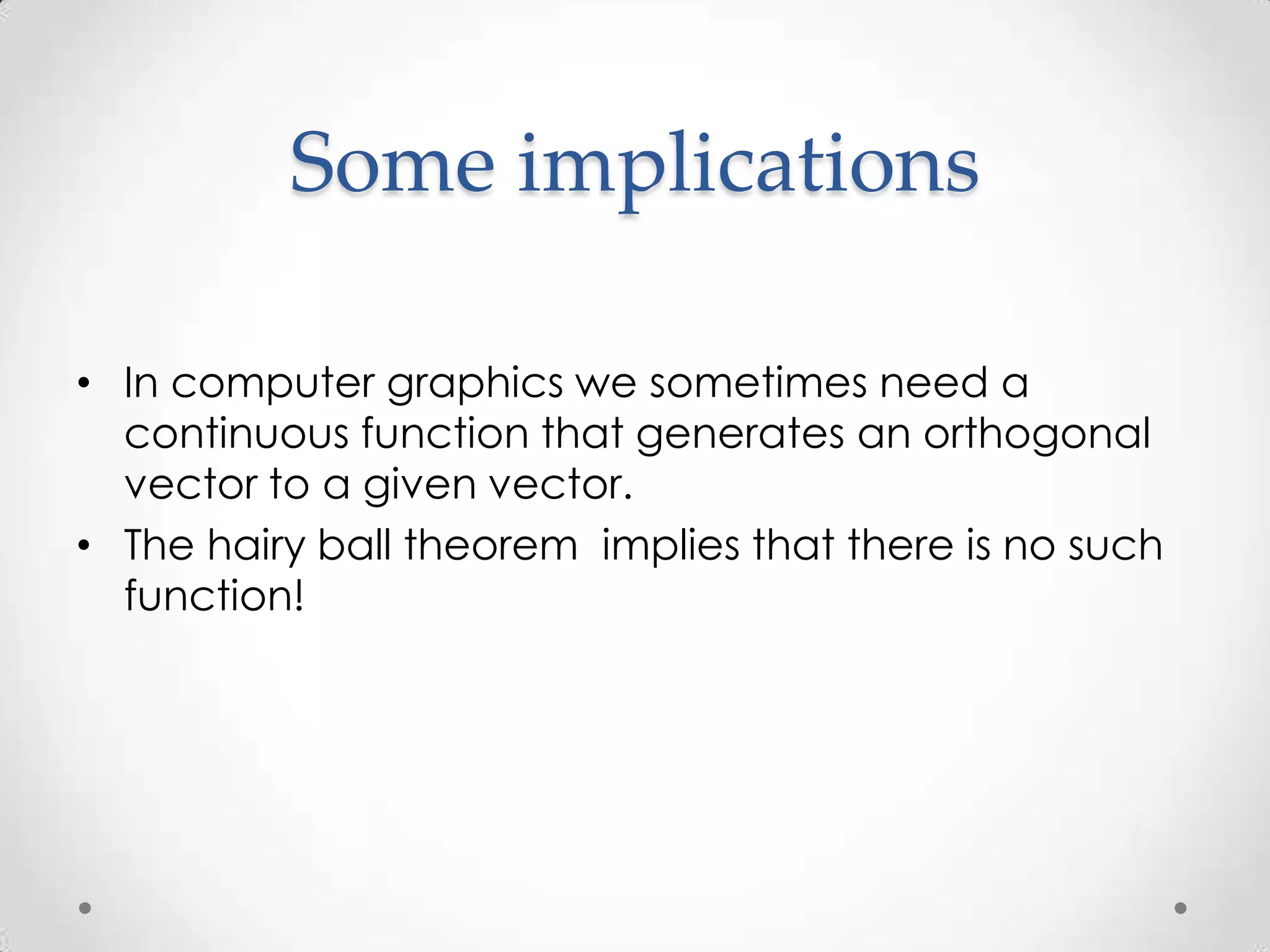 Some implications

• In computer graphics we sometimes need a continuous function that generates an orthogonal vector to a given vector.
• The hairy ball theorem  implies that there is no such function!